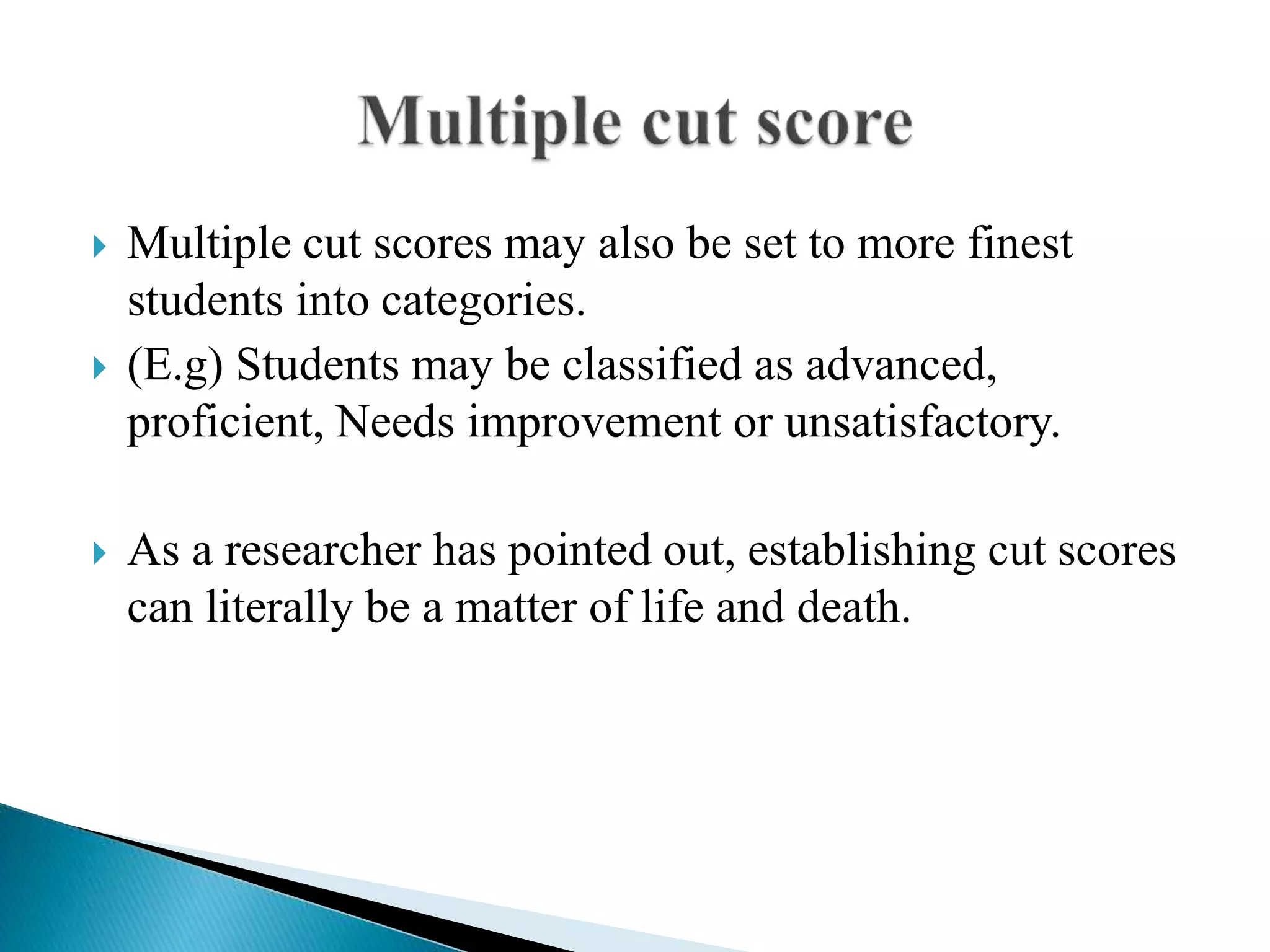 Multiple cut score

Multiple cut scores may also be set to more finest students into categories.

(E.g) Students may be classified as advanced, proficient, Needs improvement or unsatisfactory.

As a researcher has pointed out, establishing cut scores can literally be a matter of life and death.